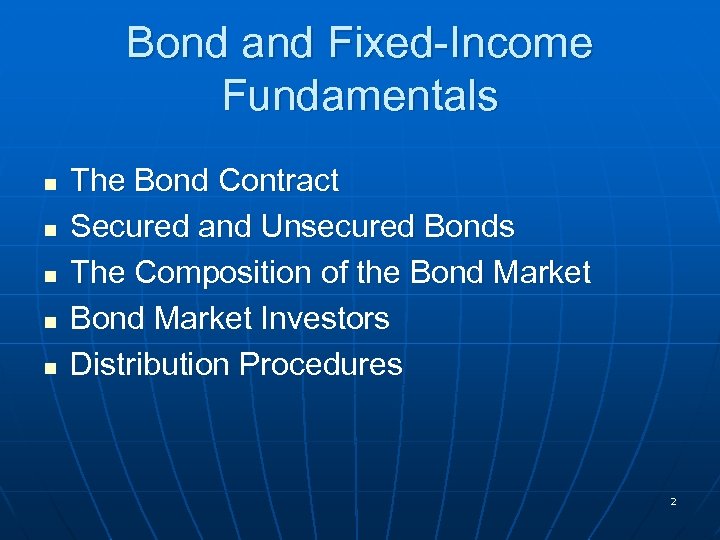 Bond and Fixed-Income Fundamentals

- The Bond Contract
- Secured and Unsecured Bonds
- The Composition of the Bond Market
- Bond Market Investors
- Distribution Procedures

2